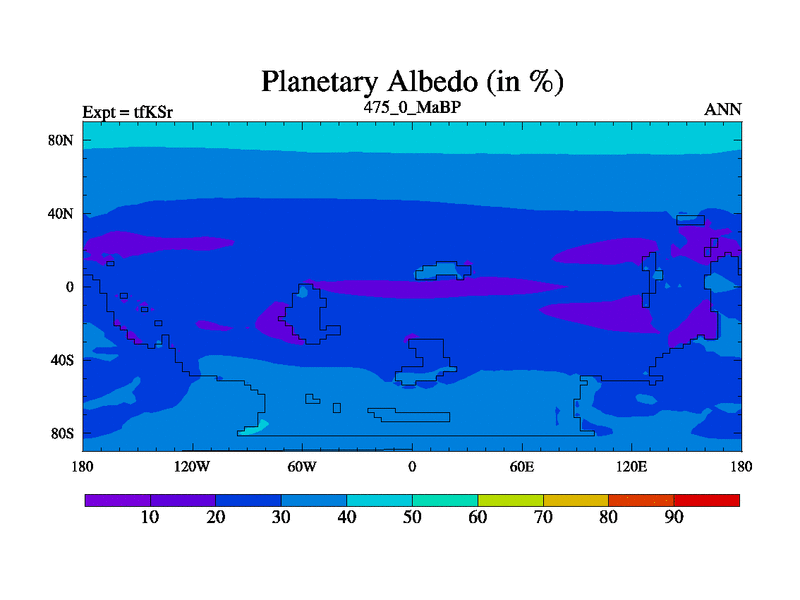 Planetary Albedo (in %)

Expt = tfKSr

475_0_MaBP

ANN

80N
40N
0
40S
80S

180
120W
60W
0
60E
120E
180

10
20
30
40
50
60
70
80
90